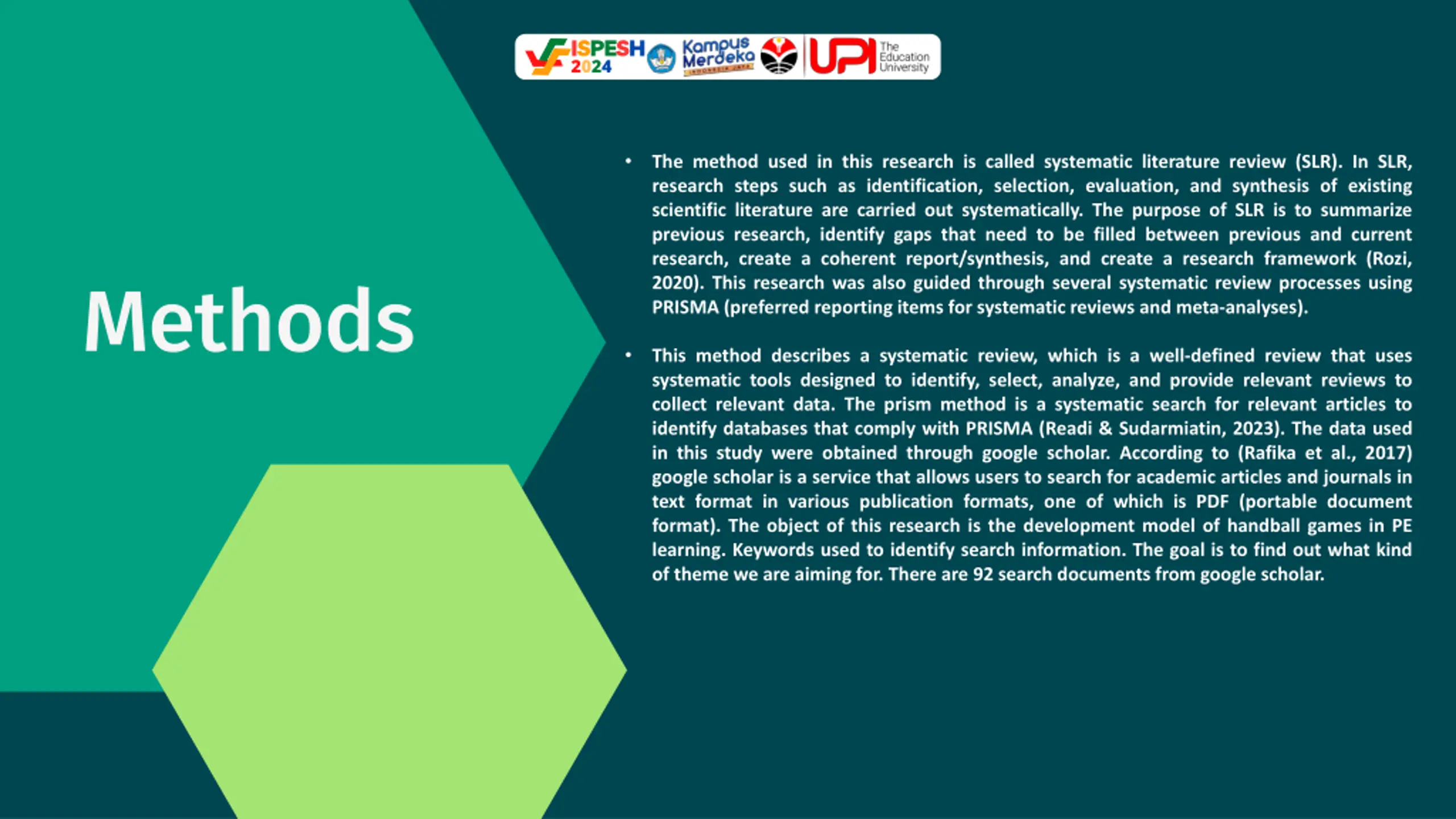 ISPESH 2024 Kampus Merdeka INDONESIA JAYA UPI The Education University

Methods

• The method used in this research is called systematic literature review (SLR). In SLR, research steps such as identification, selection, evaluation, and synthesis of existing scientific literature are carried out systematically. The purpose of SLR is to summarize previous research, identify gaps that need to be filled between previous and current research, create a coherent report/synthesis, and create a research framework (Rozi, 2020). This research was also guided through several systematic review processes using PRISMA (preferred reporting items for systematic reviews and meta-analyses).

• This method describes a systematic review, which is a well-defined review that uses systematic tools designed to identify, select, analyze, and provide relevant reviews to collect relevant data. The prism method is a systematic search for relevant articles to identify databases that comply with PRISMA (Readi & Sudarmiatin, 2023). The data used in this study were obtained through google scholar. According to (Rafika et al., 2017) google scholar is a service that allows users to search for academic articles and journals in text format in various publication formats, one of which is PDF (portable document format). The object of this research is the development model of handball games in PE learning. Keywords used to identify search information. The goal is to find out what kind of theme we are aiming for. There are 92 search documents from google scholar.